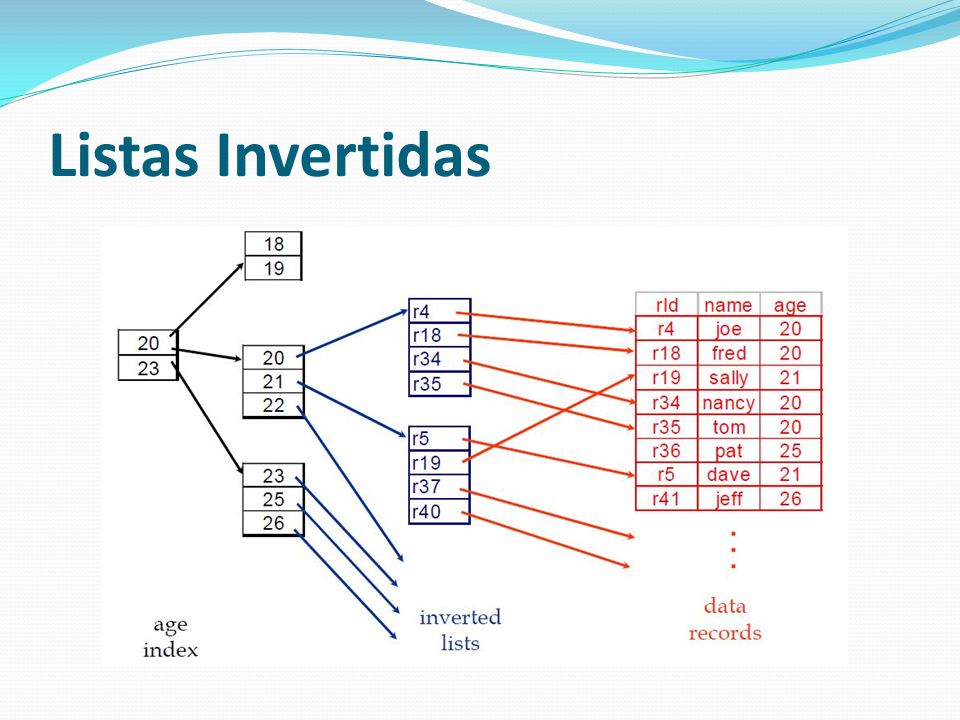 Listas Invertidas

18
19

20
23

20
21
22

23
25
26

r4
r18
r34
r35

r5
r19
r37
r40

| rId | name | age |
|---|---|---|
| r4 | joe | 20 |
| r18 | fred | 20 |
| r19 | sally | 21 |
| r34 | nancy | 20 |
| r35 | tom | 20 |
| r36 | pat | 25 |
| r5 | dave | 21 |
| r41 | jeff | 26 |

age index

inverted lists

data records